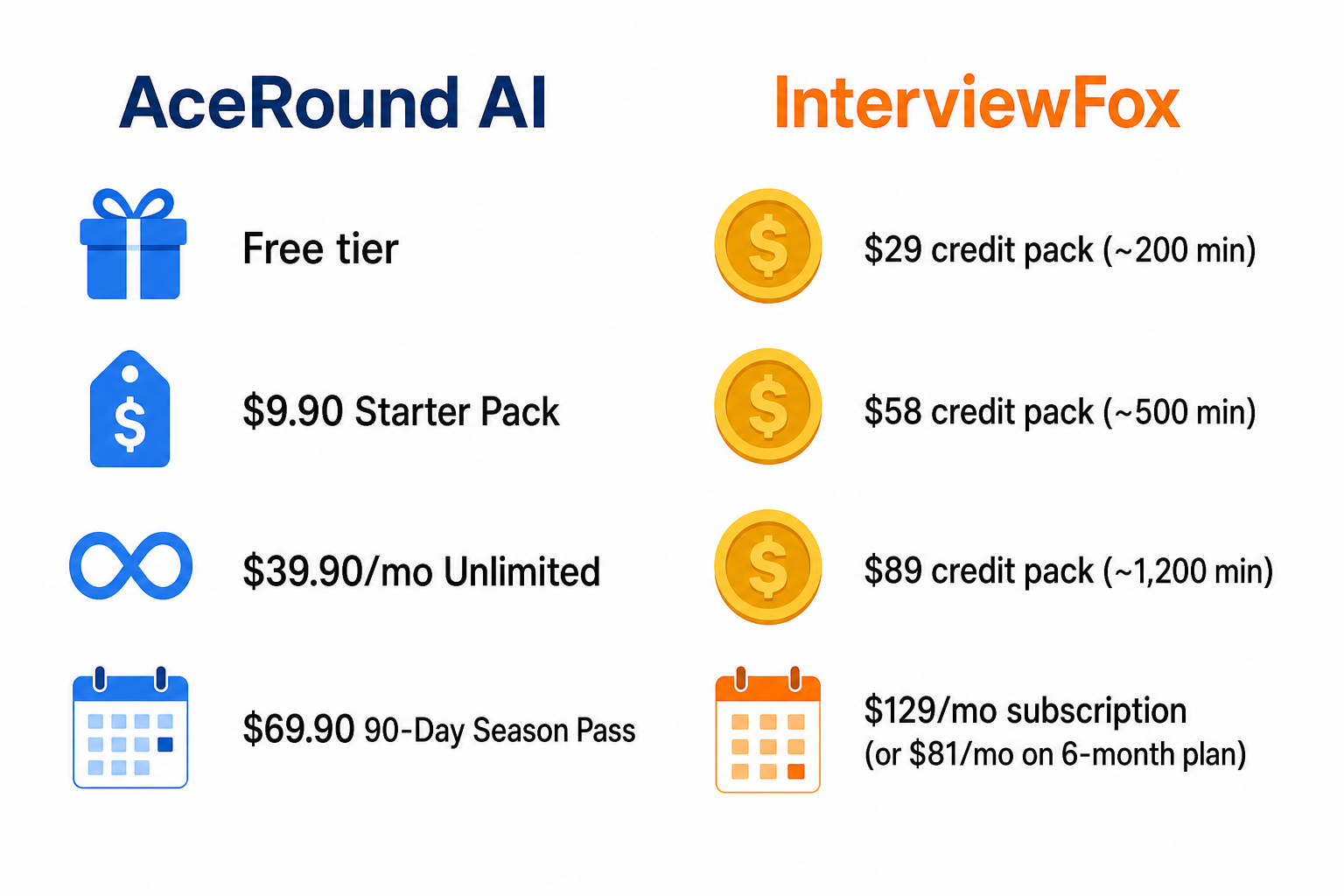 AceRound AI

Free tier

\$9.90 Starter Pack

\$39.90/mo Unlimited

\$69.90 90-Day Season Pass

InterviewFox

\$29 credit pack (~200 min)

\$58 credit pack (~500 min)

\$89 credit pack (~1,200 min)

\$129/mo subscription (or \$81/mo on 6-month plan)